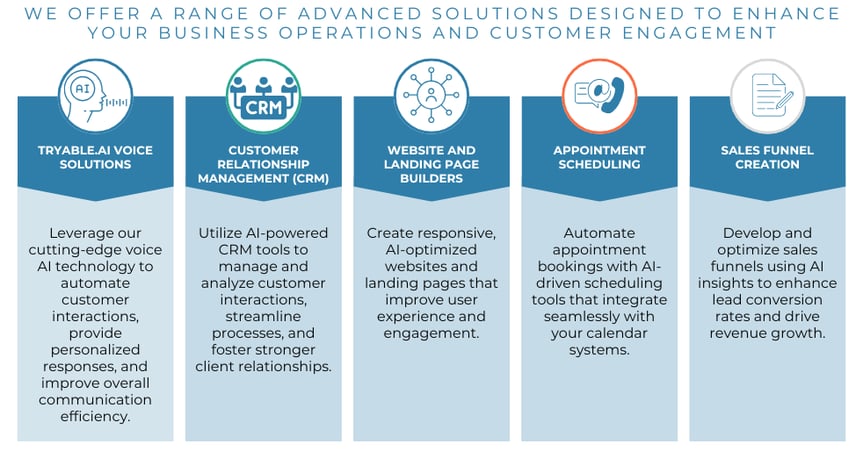 WE OFFER A RANGE OF ADVANCED SOLUTIONS DESIGNED TO ENHANCE YOUR BUSINESS OPERATIONS AND CUSTOMER ENGAGEMENT

AI

TRYABLE.AI VOICE SOLUTIONS

Leverage our cutting-edge voice AI technology to automate customer interactions, provide personalized responses, and improve overall communication efficiency.

CRM

CUSTOMER RELATIONSHIP MANAGEMENT (CRM)

Utilize AI-powered CRM tools to manage and analyze customer interactions, streamline processes, and foster stronger client relationships.

WEBSITE AND LANDING PAGE BUILDERS

Create responsive, AI-optimized websites and landing pages that improve user experience and engagement.

APPOINTMENT SCHEDULING

Automate appointment bookings with AI-driven scheduling tools that integrate seamlessly with your calendar systems.

SALES FUNNEL CREATION

Develop and optimize sales funnels using AI insights to enhance lead conversion rates and drive revenue growth.